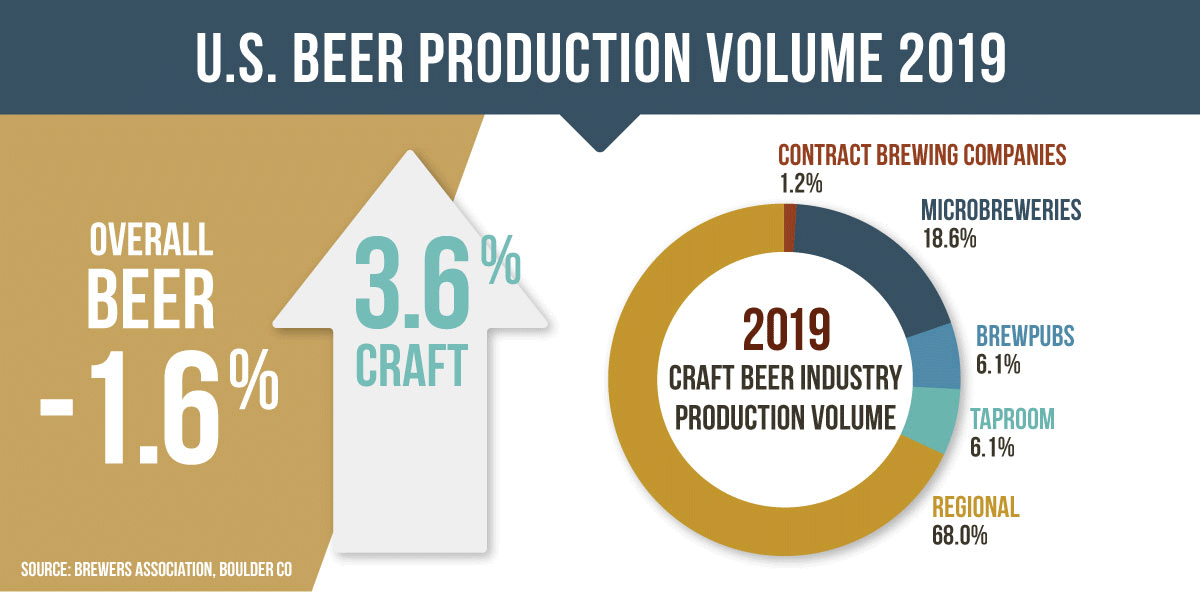 U.S. BEER PRODUCTION VOLUME 2019

OVERALL BEER -1.6%

3.6% CRAFT

CONTRACT BREWING COMPANIES 1.2%

MICROBREWERIES 18.6%

BREWPUBS 6.1%

TAPROOM 6.1%

REGIONAL 68.0%

2019 CRAFT BEER INDUSTRY PRODUCTION VOLUME

SOURCE: BREWERS ASSOCIATION, BOULDER CO